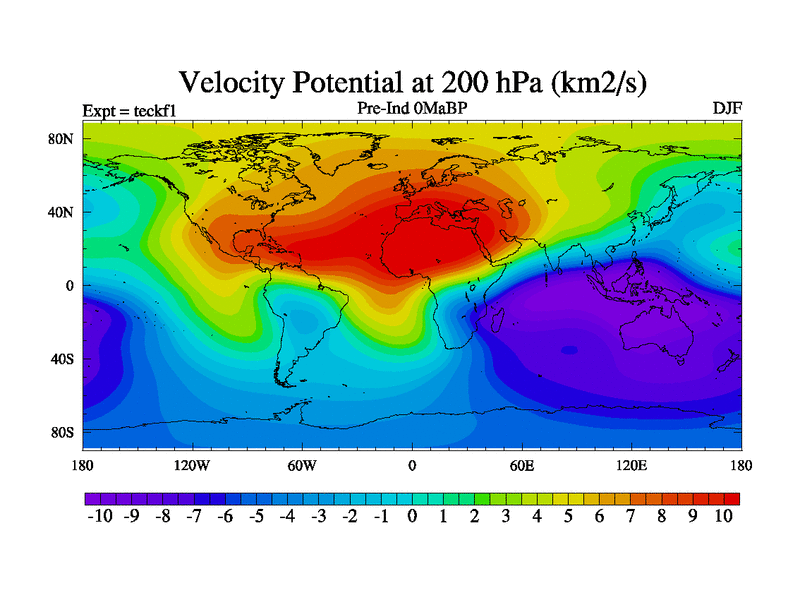 Velocity Potential at 200 hPa (km2/s)

Expt = teckf1

Pre-Ind 0MaBP

DJF

80N

40N

0

40S

80S

180

120W

60W

0

60E

120E

180

-10 -9 -8 -7 -6 -5 -4 -3 -2 -1 0 1 2 3 4 5 6 7 8 9 10